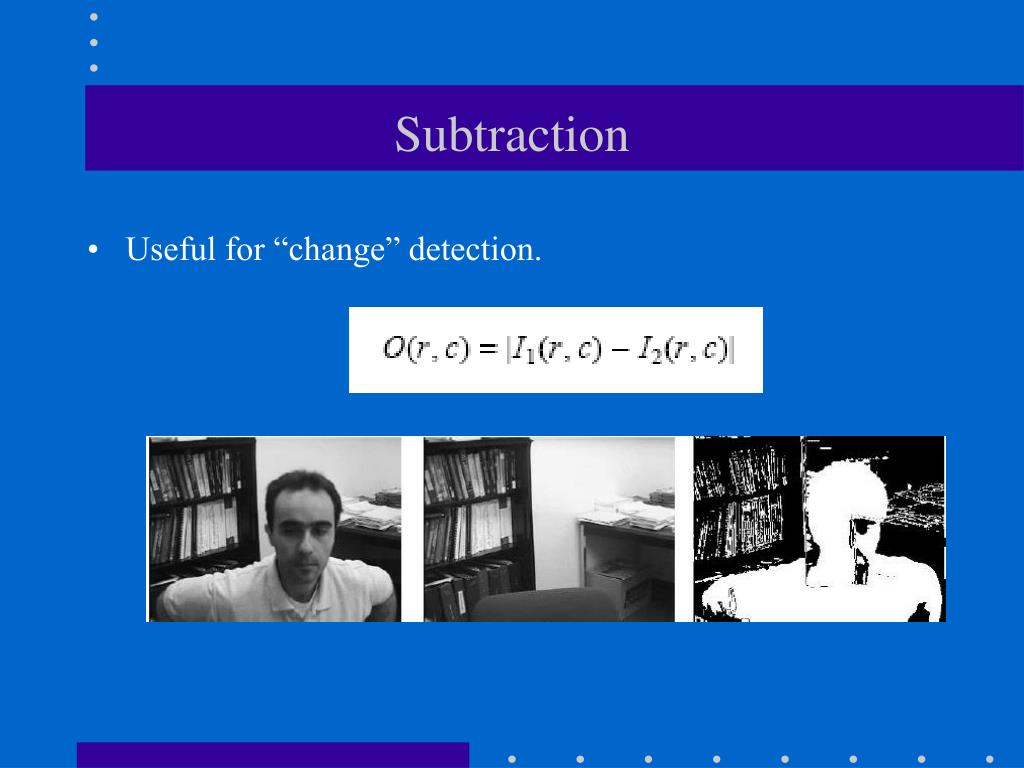 Subtraction

• Useful for “change” detection.

$O(r, c) = |I_1(r, c) - I_2(r, c)|$